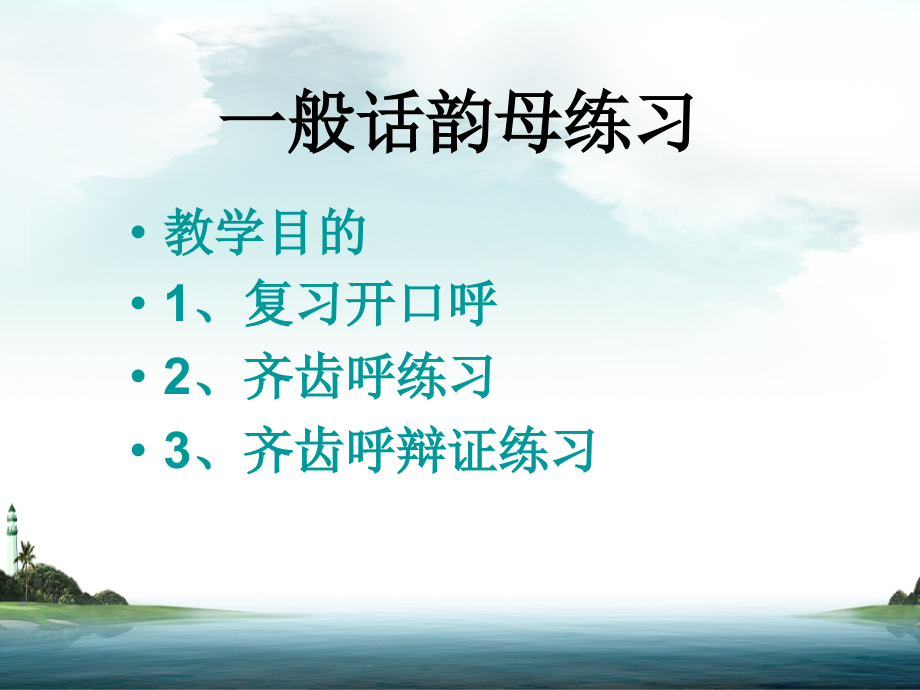 一般话韵母练习

• 教学目的
• 1、复习开口呼
• 2、齐齿呼练习
• 3、齐齿呼辩证练习